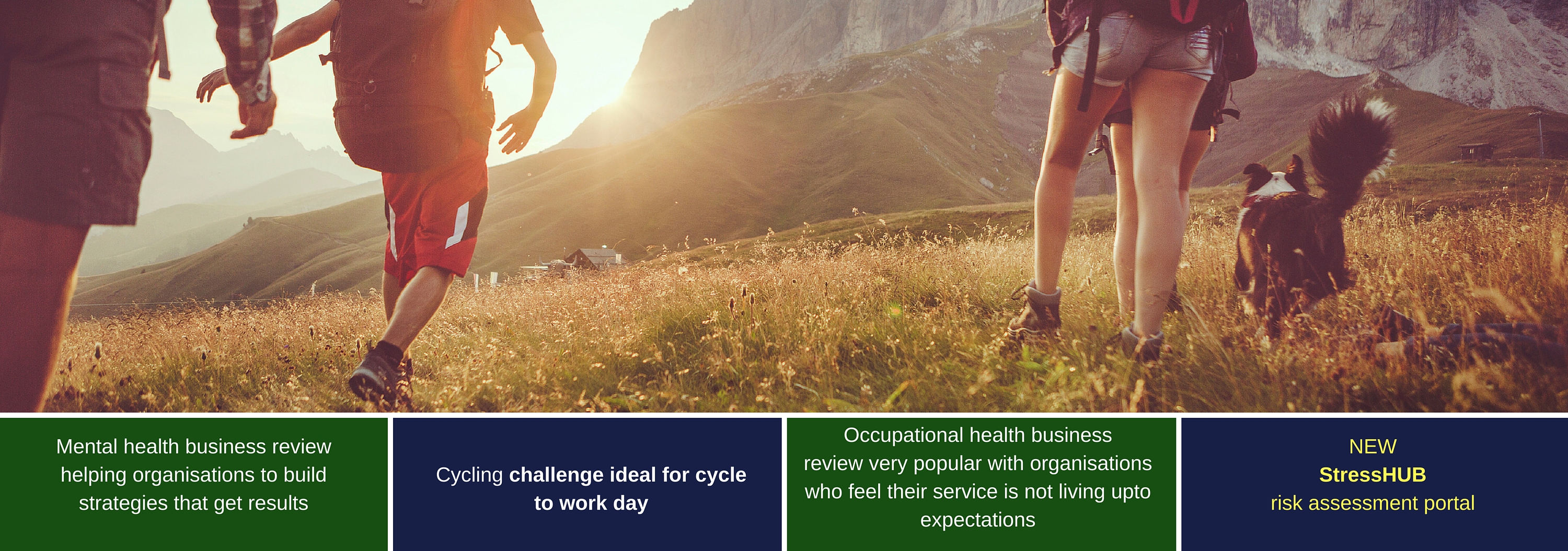 Mental health business review helping organisations to build strategies that get results

Cycling challenge ideal for cycle to work day

Occupational health business review very popular with organisations who feel their service is not living upto expectations

NEW
StressHUB
risk assessment portal